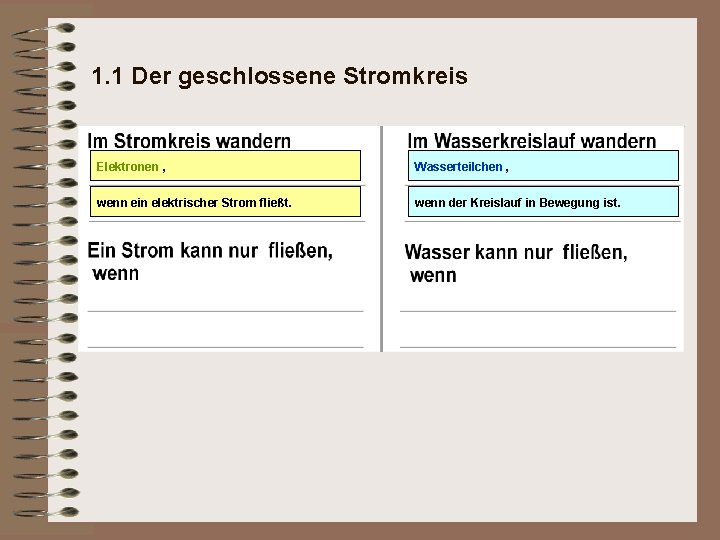 1.1 Der geschlossene Stromkreis

Im Stromkreis wandern

Elektronen ,

wenn ein elektrischer Strom fließt.

Ein Strom kann nur fließen, wenn

Im Wasserkreislauf wandern

Wasserteilchen ,

wenn der Kreislauf in Bewegung ist.

Wasser kann nur fließen, wenn